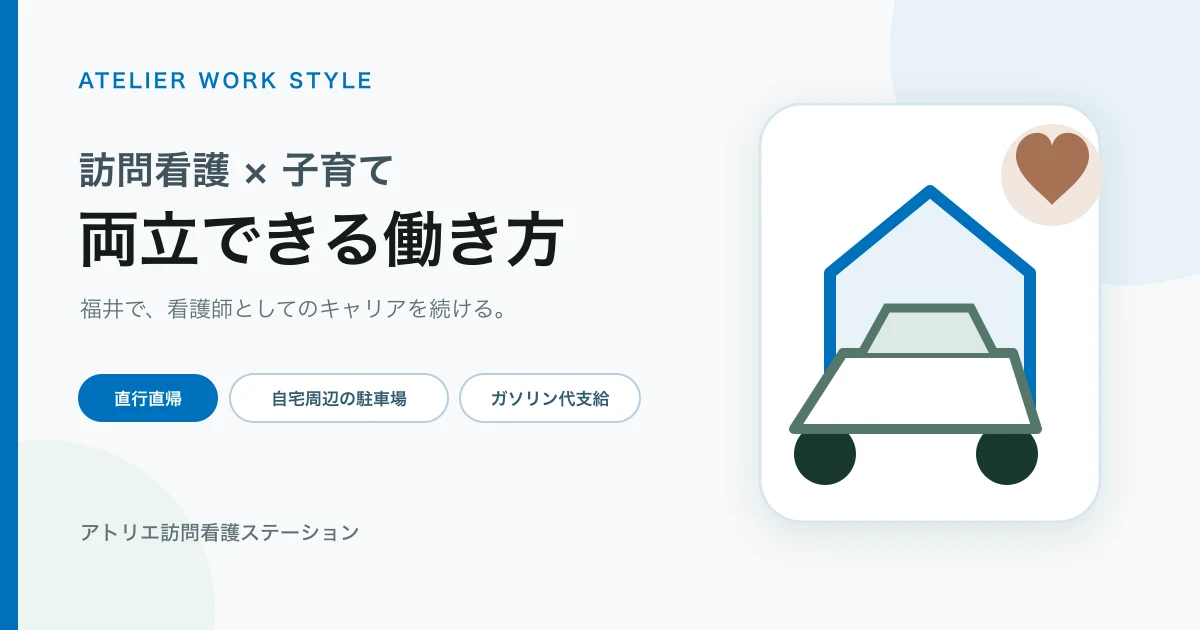 ATELIER WORK STYLE

訪問看護 × 子育て

両立できる働き方

福井で、看護師としてのキャリアを続ける。

直行直帰

自宅周辺の駐車場

ガソリン代支給

アトリエ訪問看護ステーション